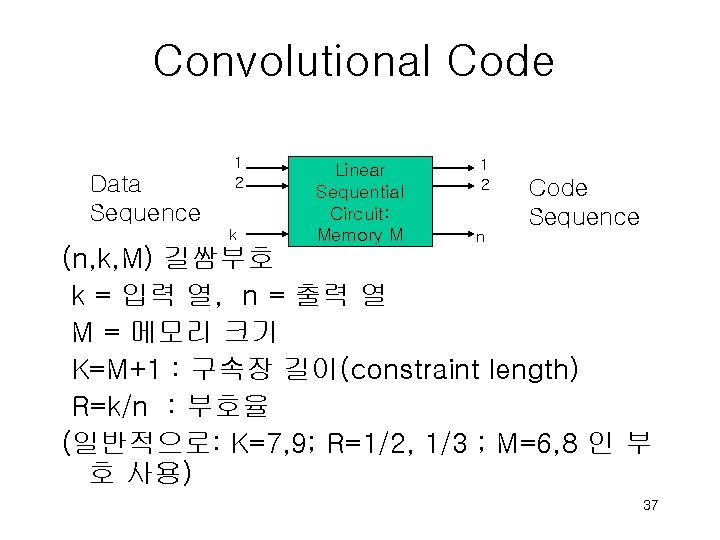 Convolutional Code

Data Sequence

1
2
k

Linear Sequential Circuit: Memory M

1
2
n

Code Sequence

(n,k,M) 길쌈부호
k = 입력 열, n = 출력 열
M = 메모리 크기
K=M+1 : 구속장 길이(constraint length)
R=k/n : 부호율
(일반적으로: K=7,9; R=1/2, 1/3 ; M=6,8 인 부호 사용)

37